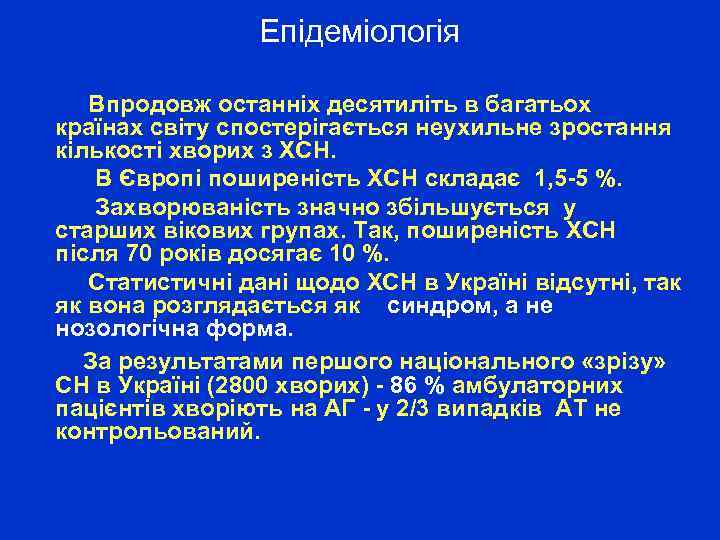 Епідеміологія

Впродовж останніх десятиліть в багатьох країнах світу спостерігається неухильне зростання кількості хворих з ХСН.

В Європі поширеність ХСН складає 1,5-5 %.

Захворюваність значно збільшується у старших вікових групах. Так, поширеність ХСН після 70 років досягає 10 %.

Статистичні дані щодо ХСН в Україні відсутні, так як вона розглядається як синдром, а не нозологічна форма.

За результатами першого національного «зрізу» СН в Україні (2800 хворих) - 86 % амбулаторних пацієнтів хворіють на АГ - у 2/3 випадків АТ не контрольований.